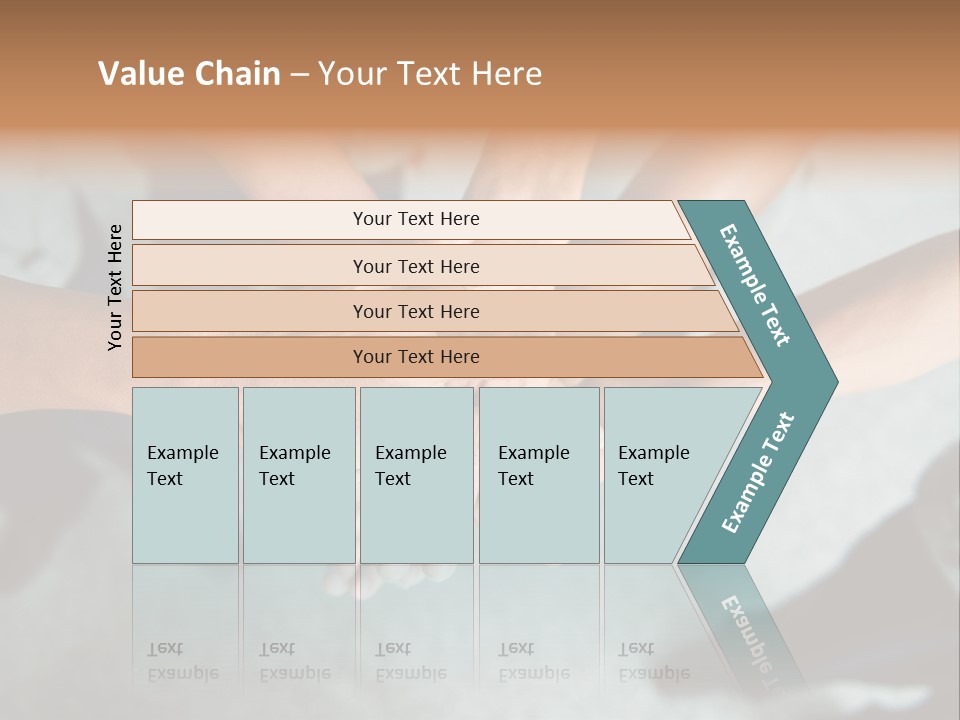 Value Chain – Your Text Here

Your Text Here

Your Text Here

Your Text Here

Your Text Here

Your Text Here

Example Text

Example Text

Example Text

Example Text

Example Text

Example Text

Example Text